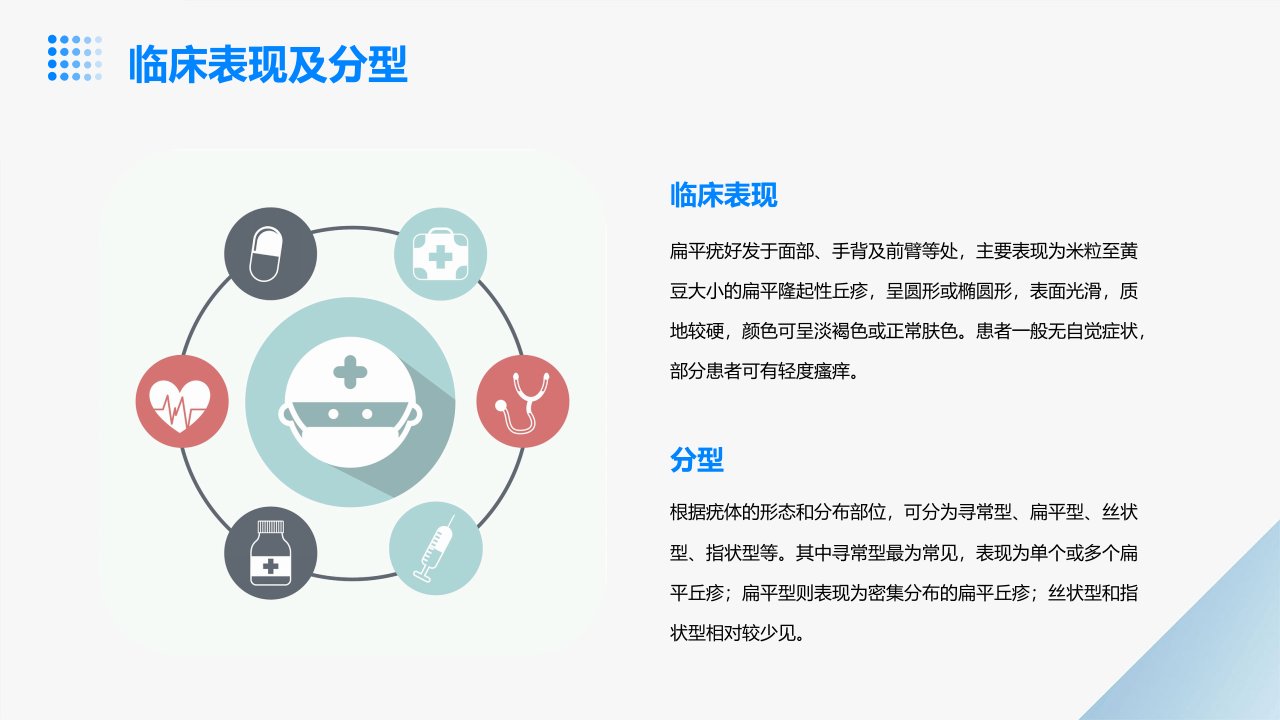 临床表现及分型

临床表现

扁平疣好发于面部、手背及前臂等处，主要表现为米粒至黄豆大小的扁平隆起性丘疹，呈圆形或椭圆形，表面光滑，质地较硬，颜色可呈淡褐色或正常肤色。患者一般无自觉症状，部分患者可有轻度瘙痒。

分型

根据疣体的形态和分布部位，可分为寻常型、扁平型、丝状型、指状型等。其中寻常型最为常见，表现为单个或多个扁平丘疹；扁平型则表现为密集分布的扁平丘疹；丝状型和指状型相对较少见。